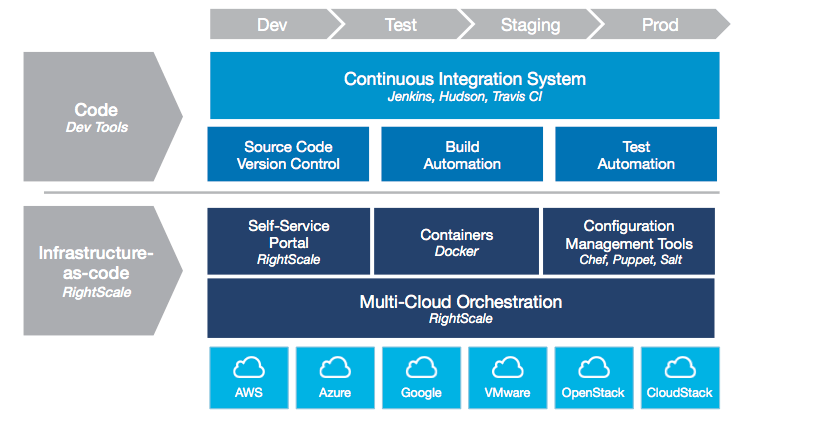 Dev
Test
Staging
Prod

Code
Dev Tools

Continuous Integration System
Jenkins, Hudson, Travis CI

Source Code Version Control

Build Automation

Test Automation

Infrastructure-as-code
RightScale

Self-Service Portal
RightScale

Containers
Docker

Configuration Management Tools
Chef, Puppet, Salt

Multi-Cloud Orchestration
RightScale

AWS
Azure
Google
VMware
OpenStack
CloudStack